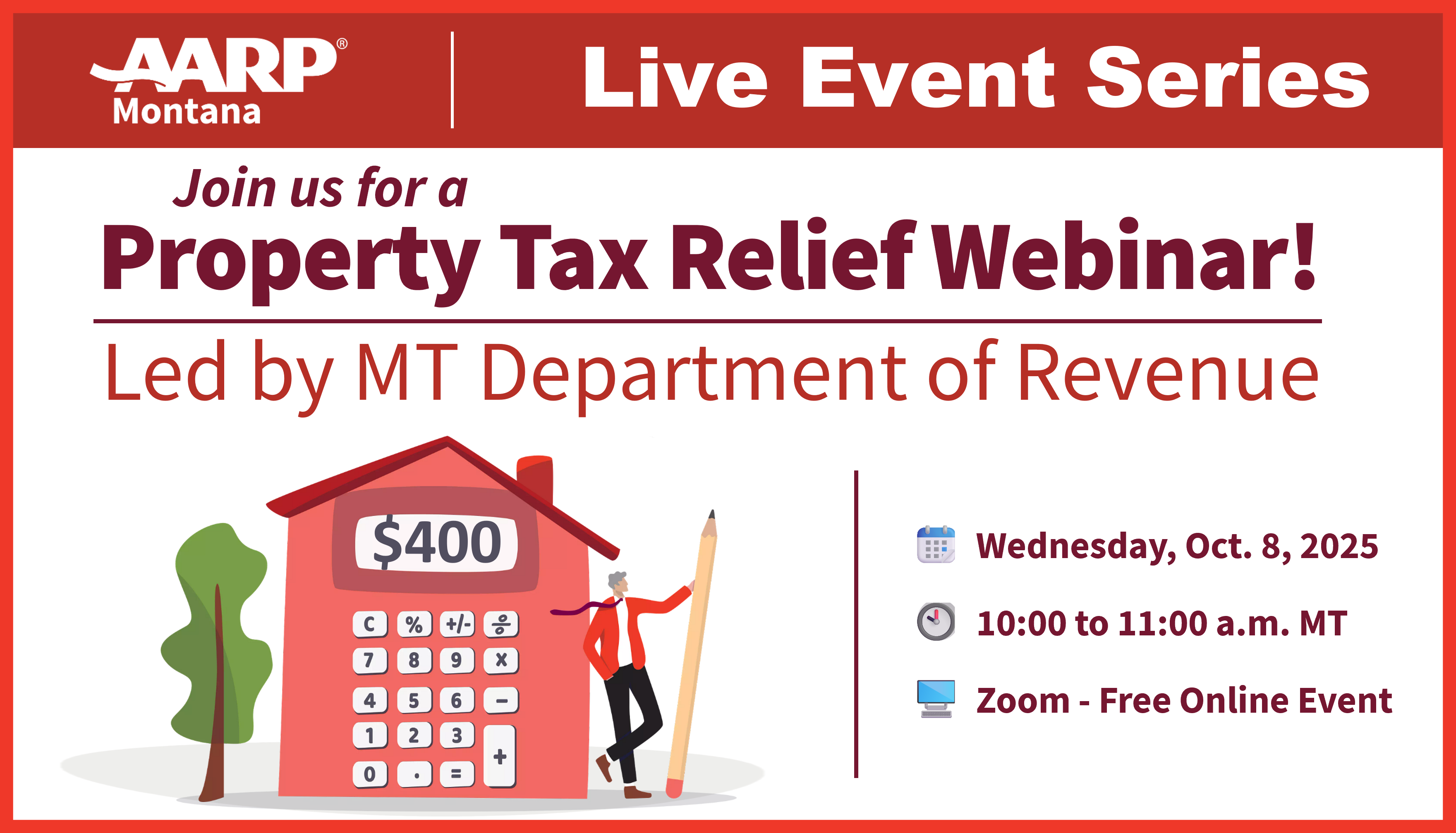 AARP®
Montana

Live Event Series

Join us for a
Property Tax Relief Webinar!

Led by MT Department of Revenue

$400

C % +/- ÷
7 8 9 x
4 5 6 −
1 2 3 +
0 . =

Wednesday, Oct. 8, 2025

10:00 to 11:00 a.m. MT

Zoom - Free Online Event